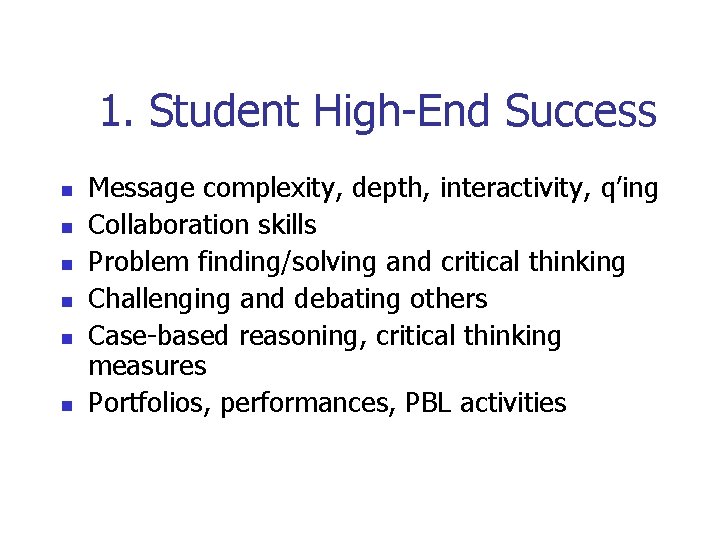 1. Student High-End Success

- Message complexity, depth, interactivity, q'ing
- Collaboration skills
- Problem finding/solving and critical thinking
- Challenging and debating others
- Case-based reasoning, critical thinking measures
- Portfolios, performances, PBL activities